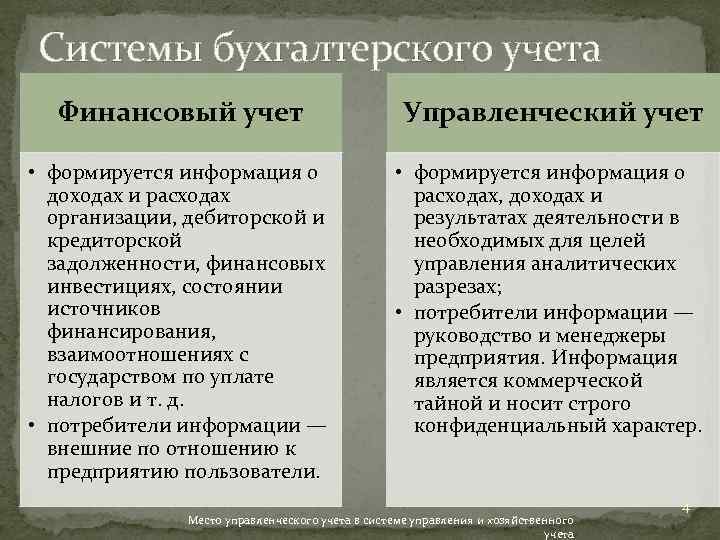 Системы бухгалтерского учета

Финансовый учет

• формируется информация о доходах и расходах организации, дебиторской и кредиторской задолженности, финансовых инвестициях, состоянии источников финансирования, взаимоотношениях с государством по уплате налогов и т. д.
• потребители информации — внешние по отношению к предприятию пользователи.

Управленческий учет

• формируется информация о расходах, доходах и результатах деятельности в необходимых для целей управления аналитических разрезах;
• потребители информации — руководство и менеджеры предприятия. Информация является коммерческой тайной и носит строго конфиденциальный характер.

Место управленческого учета в системе управления и хозяйственного учета

4